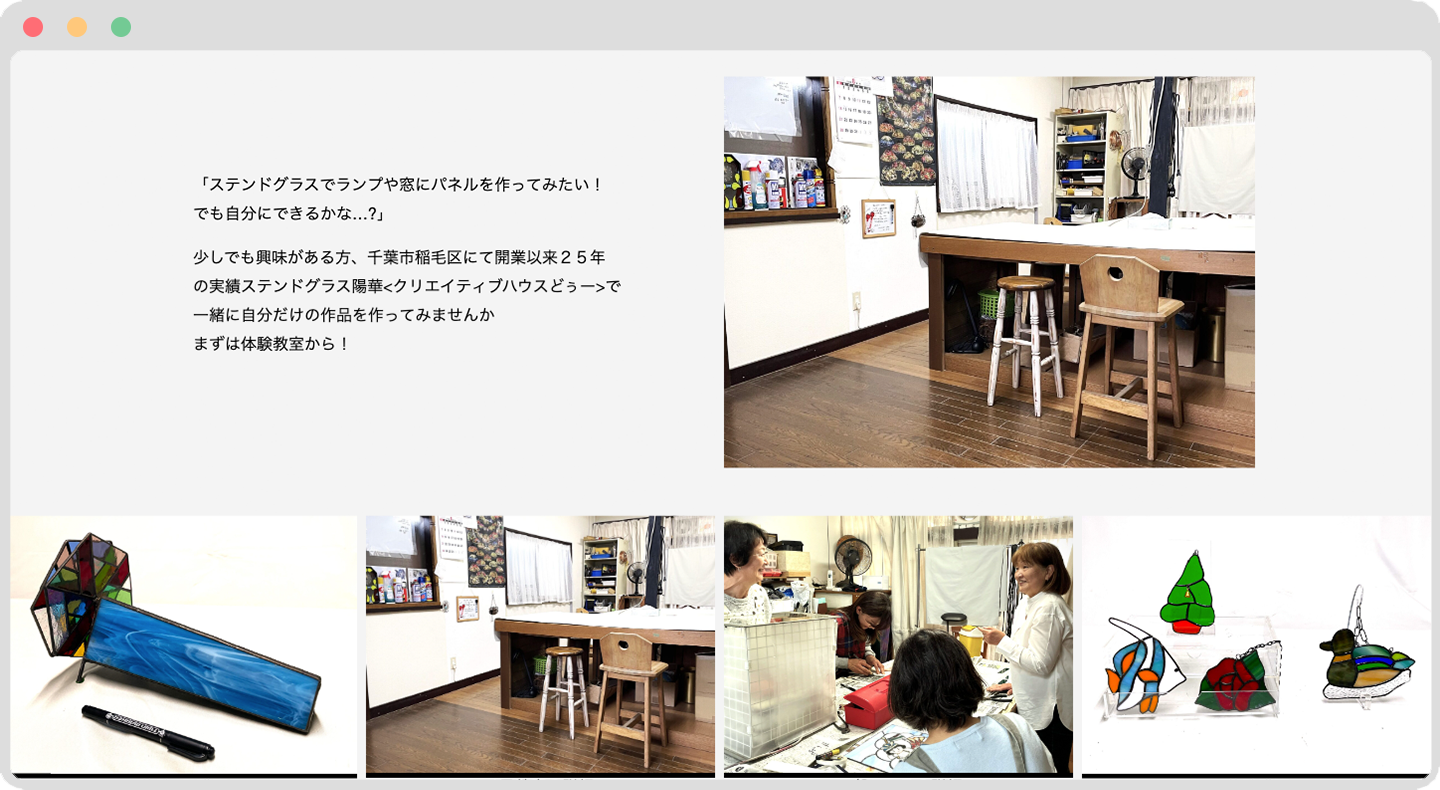 「ステンドグラスでランプや窓にパネルを作ってみたい！
でも自分にできるかな…?」

少しでも興味がある方、千葉市稲毛区にて開業以来２５年の実績ステンドグラス陽華<クリエイティブハウスどぅー>で一緒に自分だけの作品を作ってみませんか
まずは体験教室から！